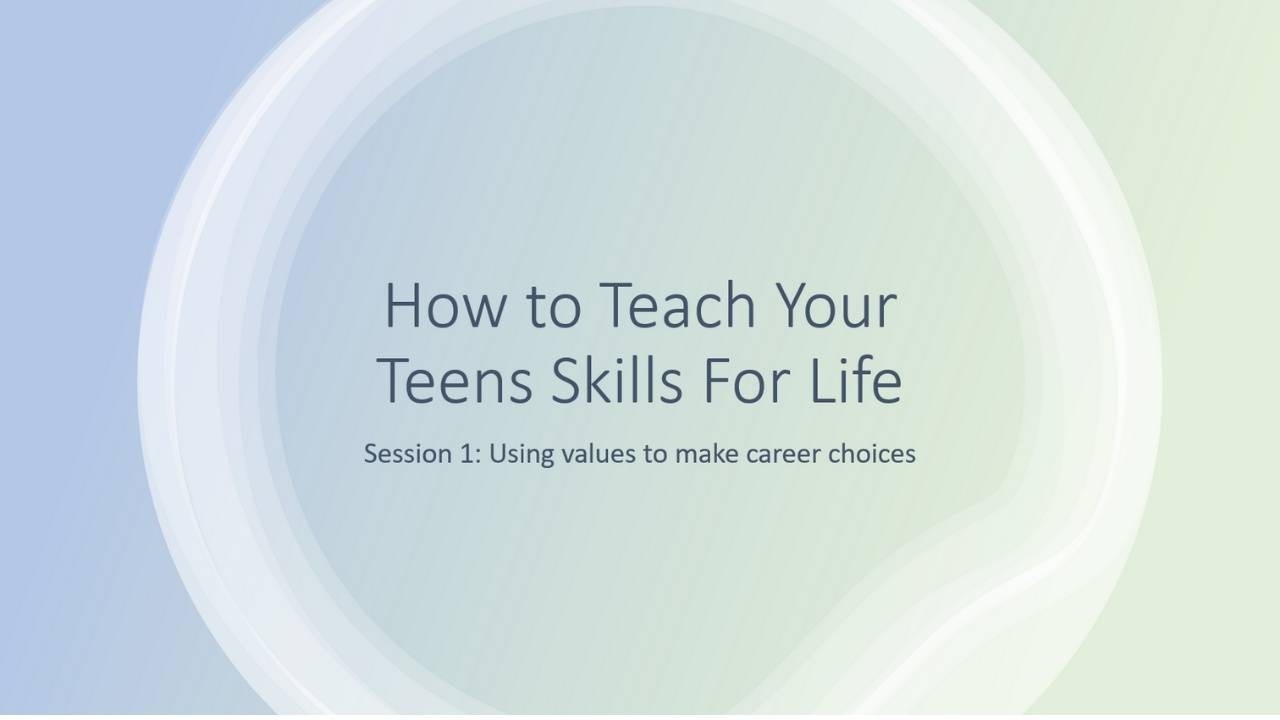 How to Teach Your Teens Skills For Life

Session 1: Using values to make career choices